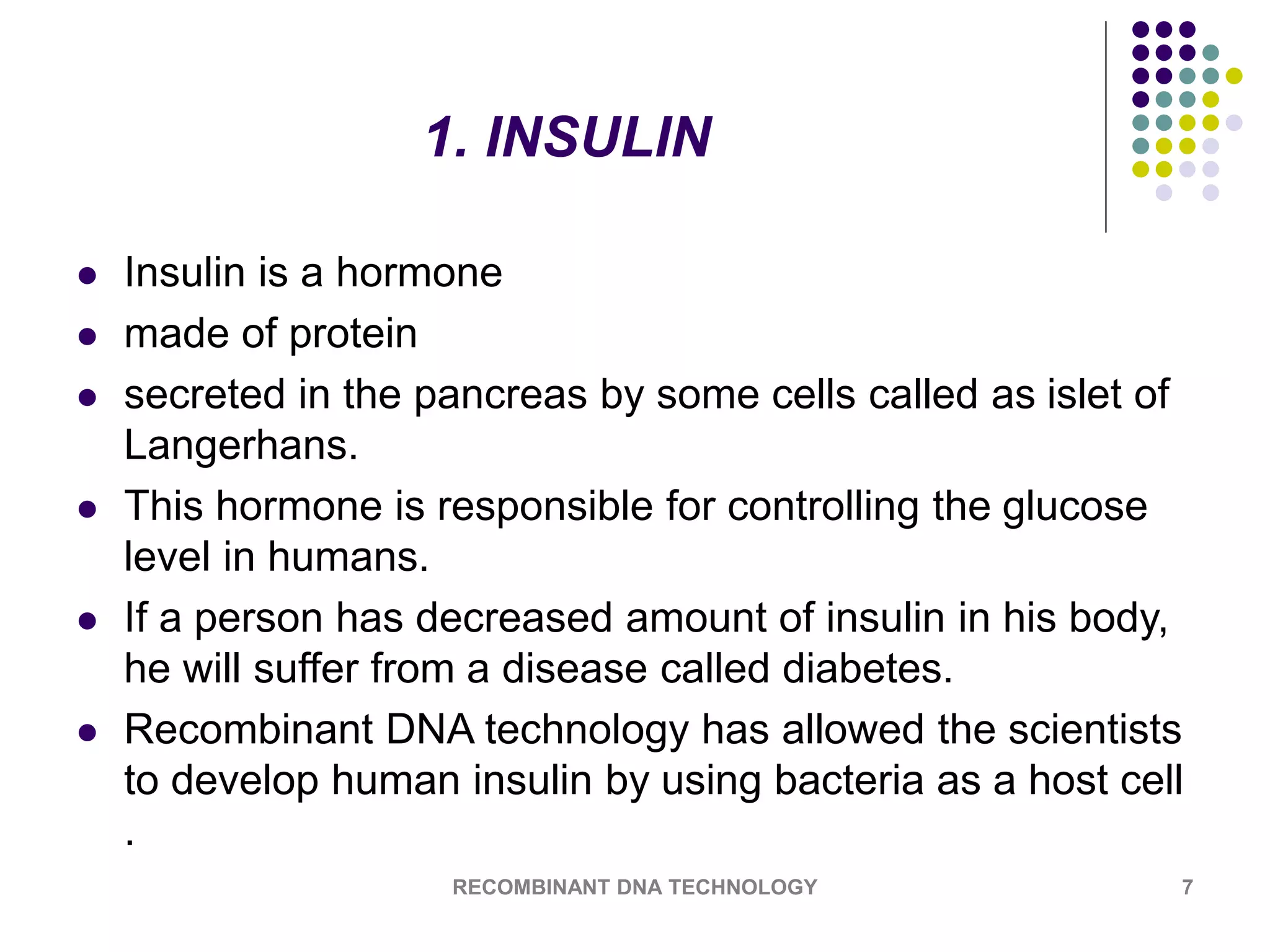 1. INSULIN

- Insulin is a hormone
- made of protein
- secreted in the pancreas by some cells called as islet of Langerhans.
- This hormone is responsible for controlling the glucose level in humans.
- If a person has decreased amount of insulin in his body, he will suffer from a disease called diabetes.
- Recombinant DNA technology has allowed the scientists to develop human insulin by using bacteria as a host cell .

RECOMBINANT DNA TECHNOLOGY

7